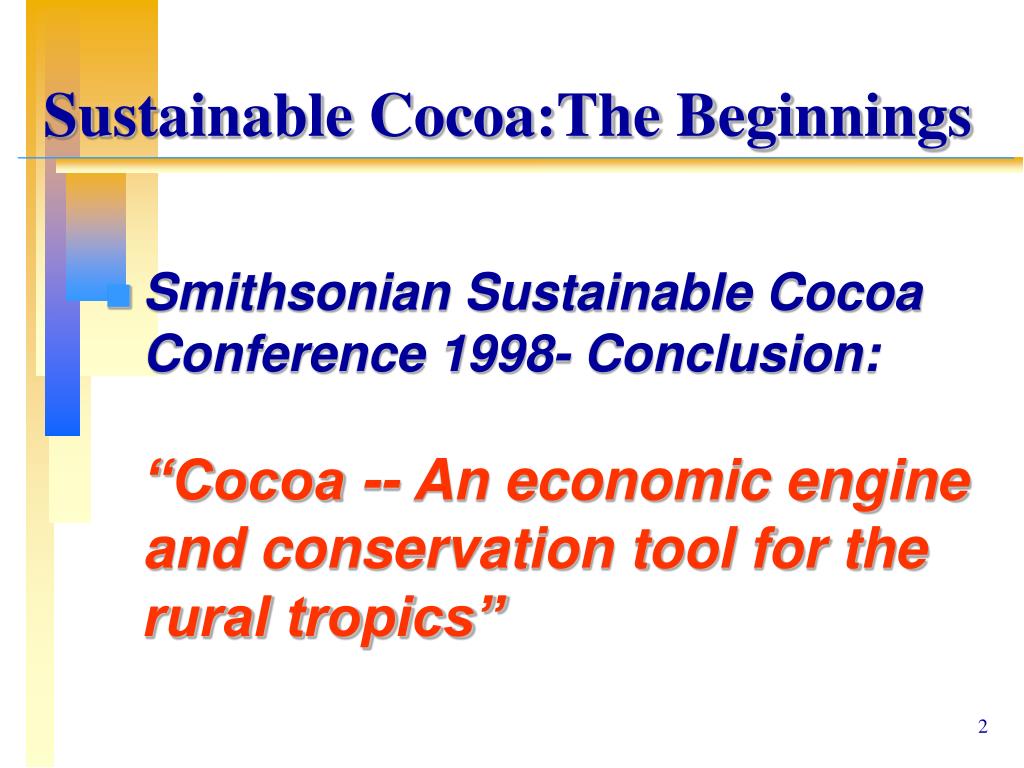 Sustainable Cocoa:The Beginnings

Smithsonian Sustainable Cocoa Conference 1998- Conclusion:

“Cocoa -- An economic engine and conservation tool for the rural tropics”

2